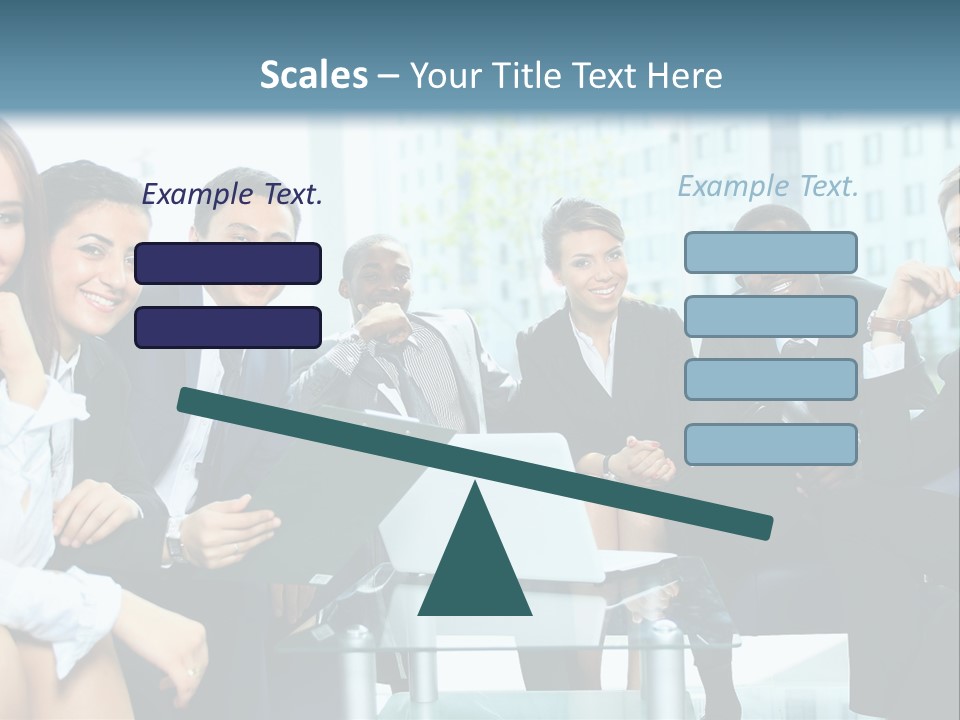 Scales – Your Title Text Here

Example Text.

Example Text.